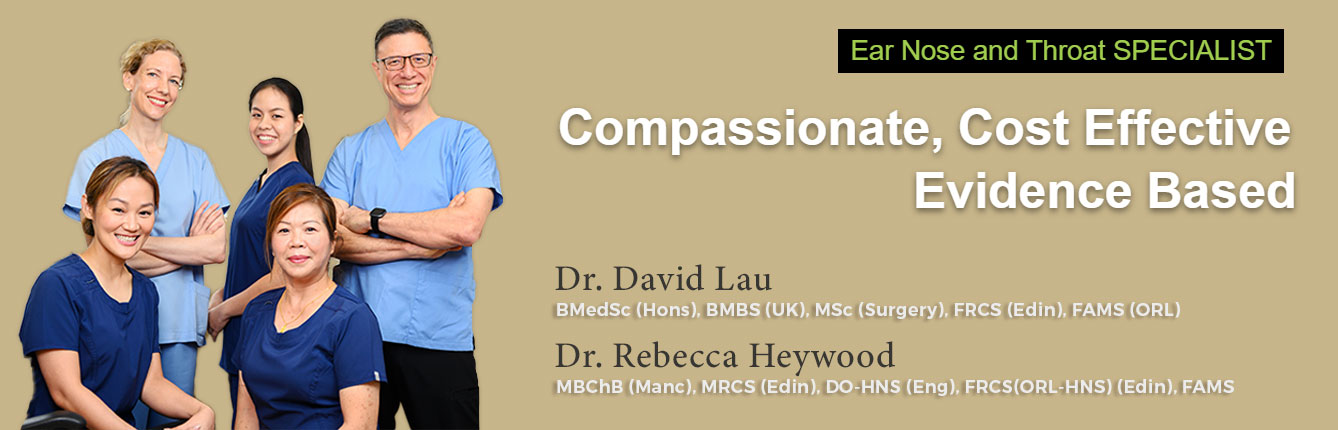 Ear Nose and Throat SPECIALIST

Compassionate, Cost Effective Evidence Based

Dr. David Lau
BMedSc (Hons), BMBS (UK), MSc (Surgery), FRCS (Edin), FAMS (ORL)

Dr. Rebecca Heywood
MBChB (Manc), MRCS (Edin), DO-HNS (Eng), FRCS(ORL-HNS) (Edin), FAMS